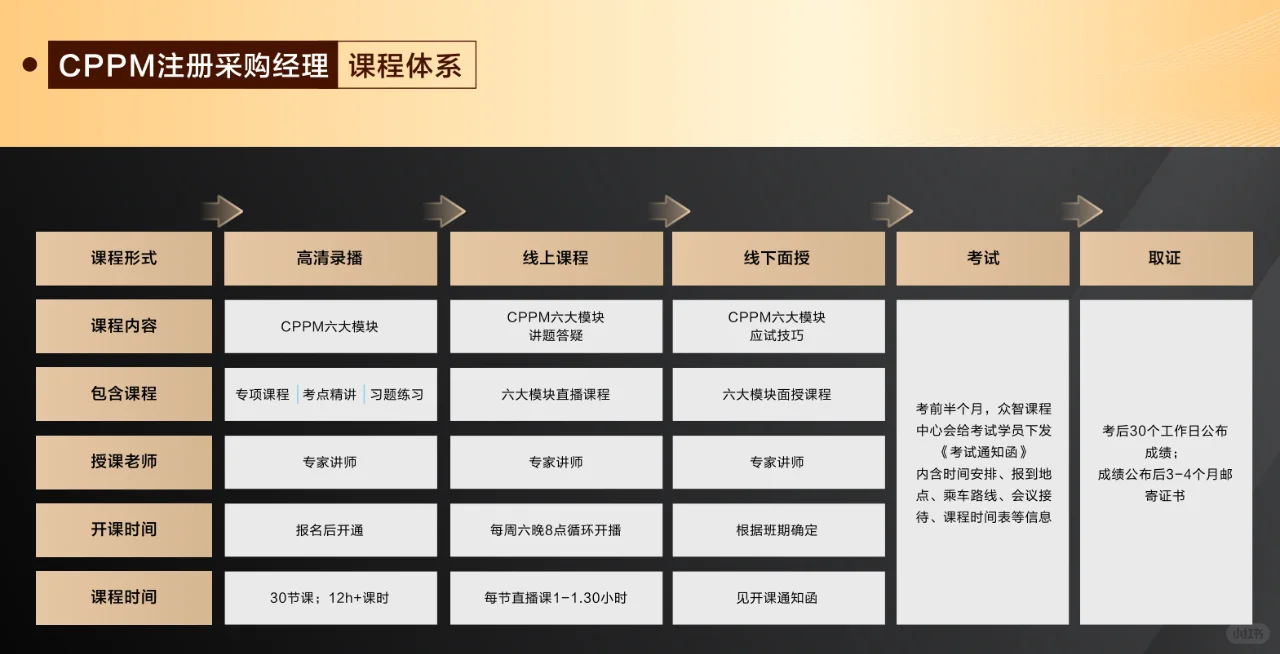 CPPM注册采购经理 课程体系

| 课程形式 | 高清录播 | 线上课程 | 线下面授 | 考试 | 取证 |
|---|---|---|---|---|---|
| 课程内容 | CPPM六大模块 | CPPM六大模块 讲题答疑 | CPPM六大模块 应试技巧 | 考前半个月，众智课程中心会给考试学员下发《考试通知函》内含时间安排、报到地点、乘车路线、会议接待、课程时间表等信息 | 考后30个工作日公布成绩；成绩公布后3-4个月邮寄证书 |
| 包含课程 | 专项课程 \| 考点精讲 \| 习题练习 | 六大模块直播课程 | 六大模块面授课程 | | |
| 授课老师 | 专家讲师 | 专家讲师 | 专家讲师 | | |
| 开课时间 | 报名后开通 | 每周六晚8点循环开播 | 根据班期确定 | | |
| 课程时间 | 30节课；12h+课时 | 每节直播课1-1.30小时 | 见开课通知函 | | |

小红书